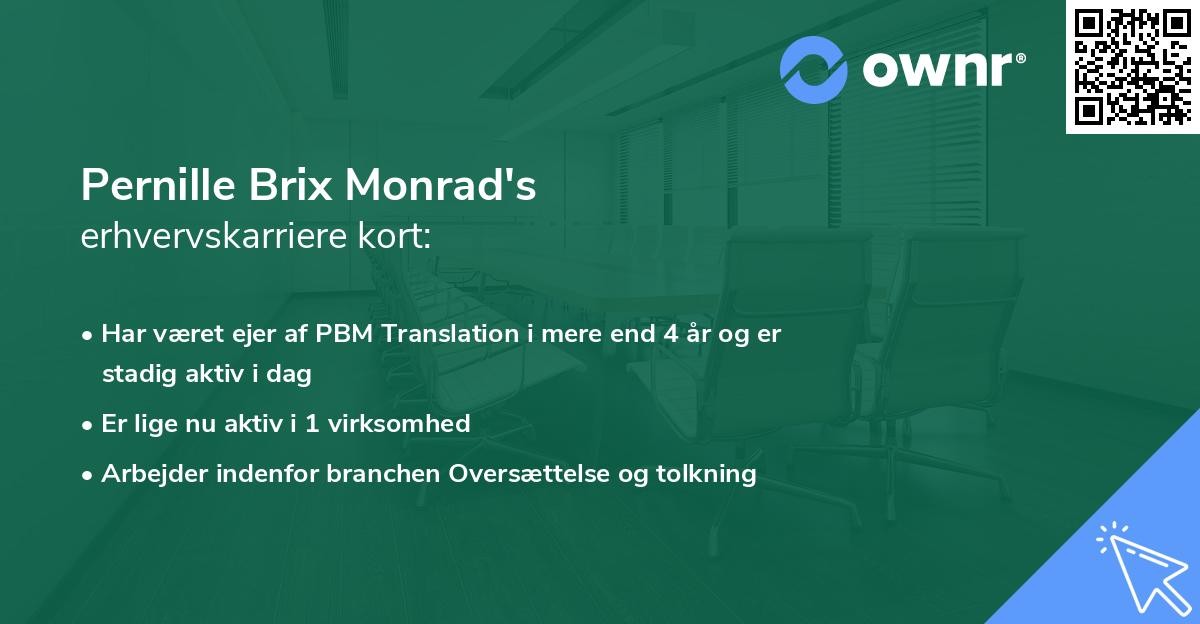 ownr®

Pernille Brix Monrad's
erhvervskarriere kort:

• Har været ejer af PBM Translation i mere end 4 år og er stadig aktiv i dag
• Er lige nu aktiv i 1 virksomhed
• Arbejder indenfor branchen Oversættelse og tolkning